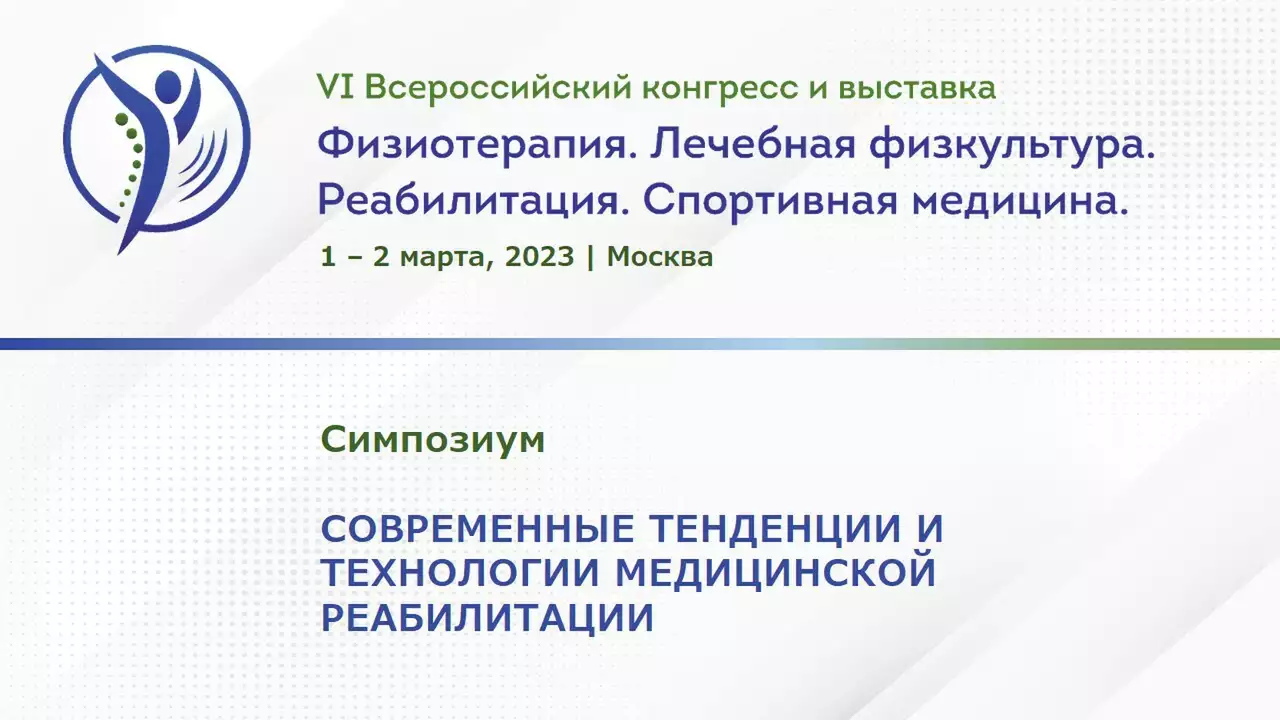 VI Всероссийский конгресс и выставка
Физиотерапия. Лечебная физкультура. Реабилитация. Спортивная медицина.
1 – 2 марта, 2023 | Москва

Симпозиум

СОВРЕМЕННЫЕ ТЕНДЕНЦИИ И ТЕХНОЛОГИИ МЕДИЦИНСКОЙ РЕАБИЛИТАЦИИ